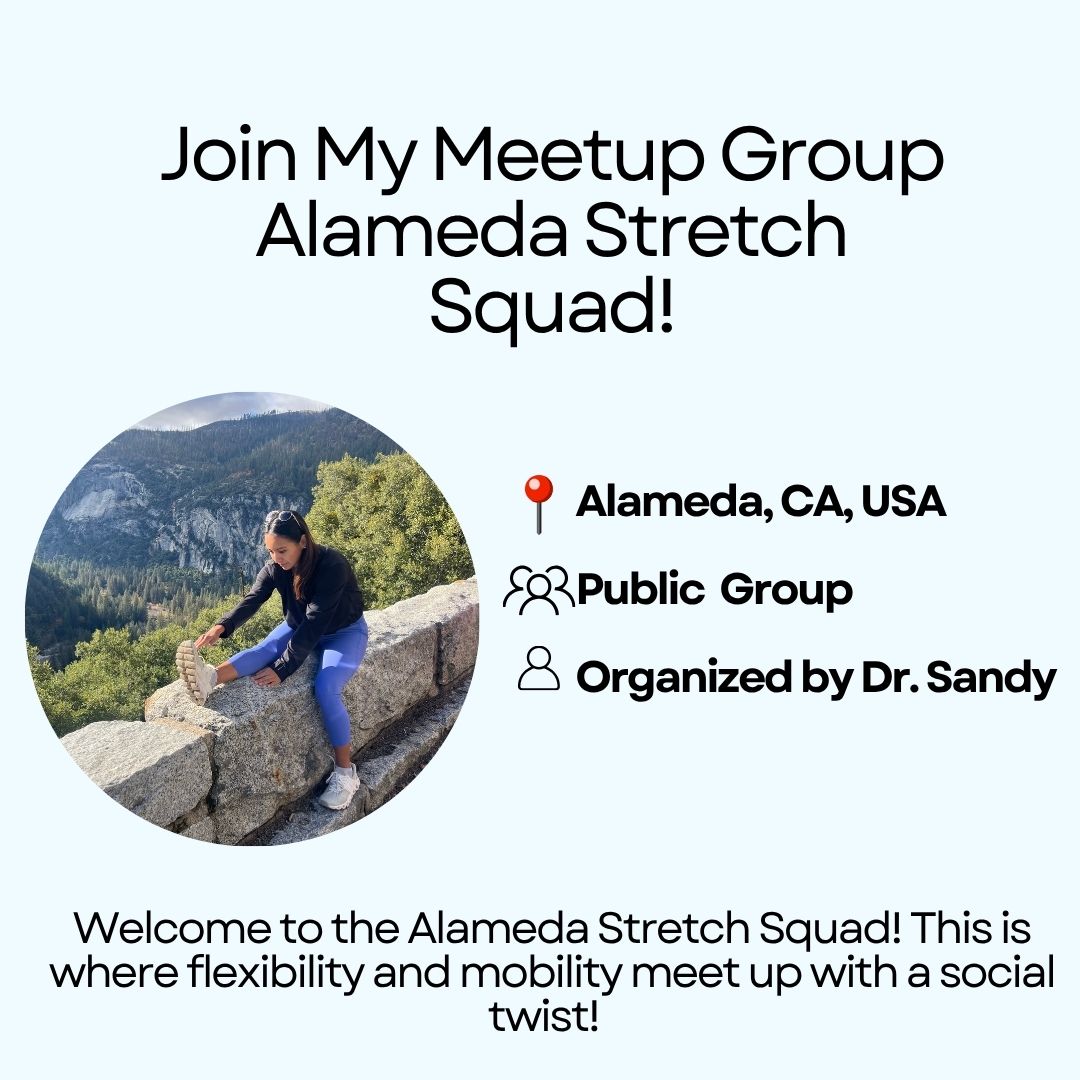 Join My Meetup Group Alameda Stretch Squad!

Alameda, CA, USA

Public Group

Organized by Dr. Sandy

Welcome to the Alameda Stretch Squad! This is where flexibility and mobility meet up with a social twist!